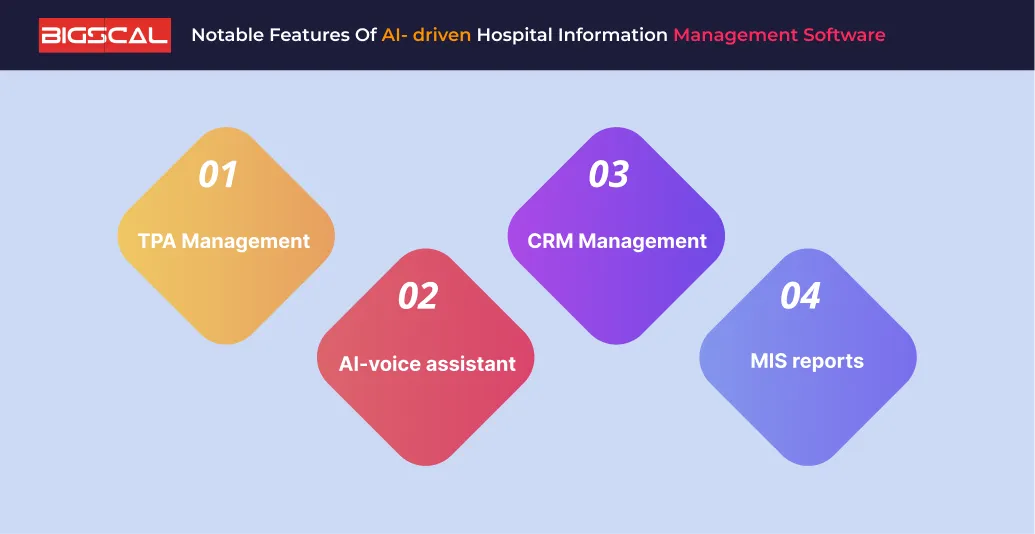 BIGSCAL

Notable Features Of AI- driven Hospital Information Management Software

01
TPA Management

02
AI-voice assistant

03
CRM Management

04
MIS reports